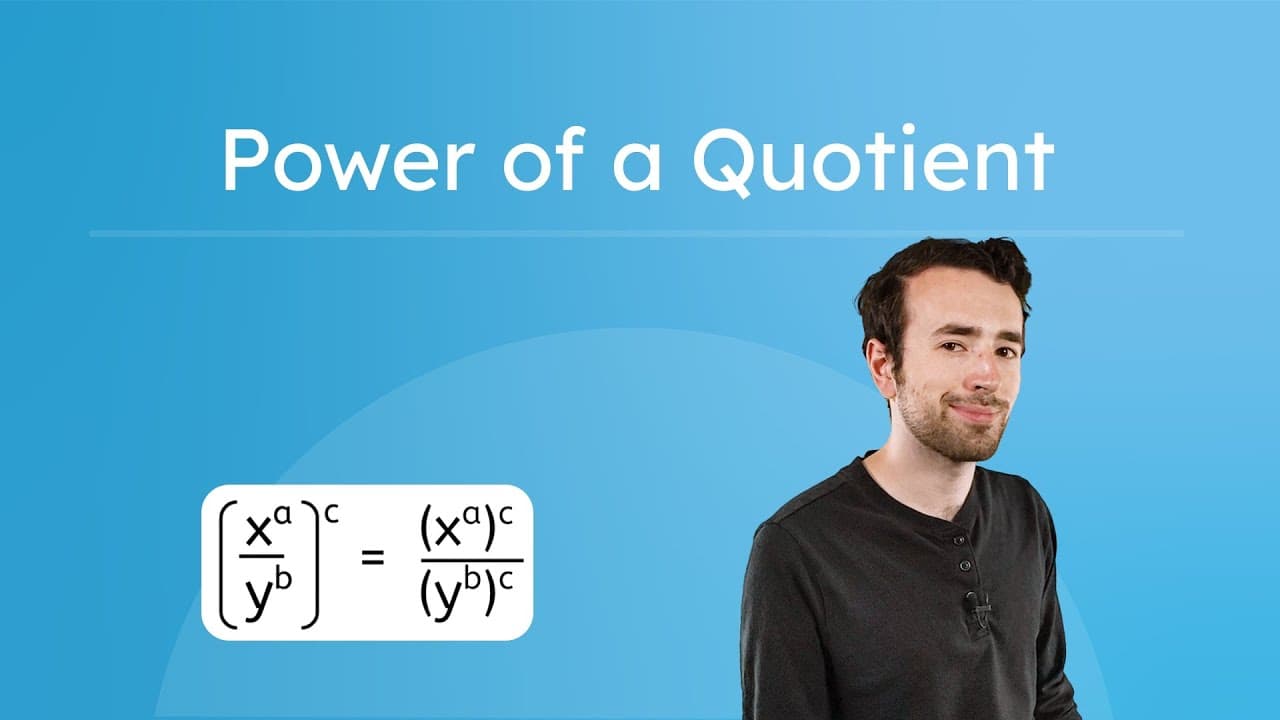 Power of a Quotient

$\left(\frac{x^a}{y^b}\right)^c = \frac{(x^a)^c}{(y^b)^c}$